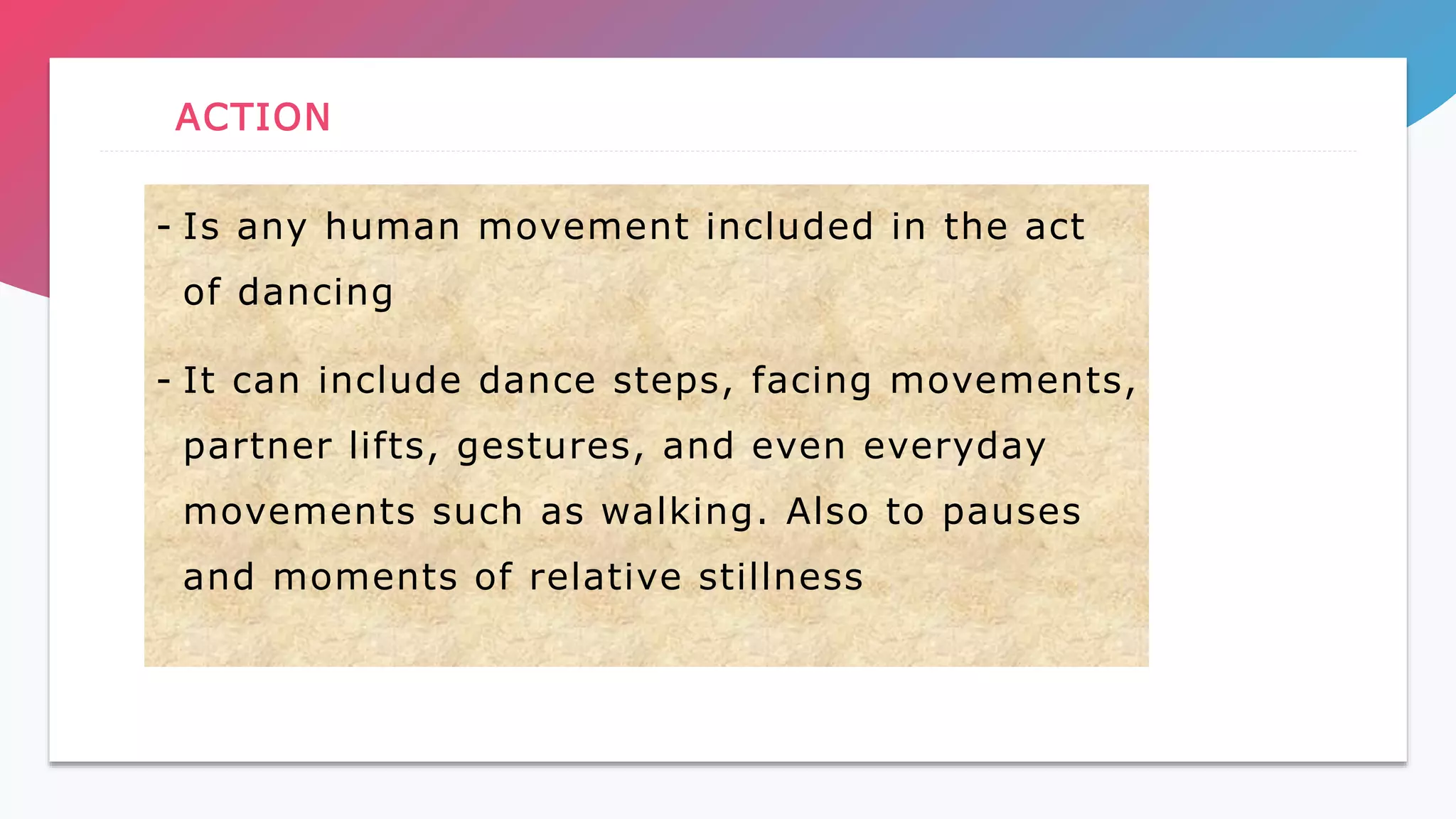 ACTION

- Is any human movement included in the act of dancing

- It can include dance steps, facing movements, partner lifts, gestures, and even everyday movements such as walking. Also to pauses and moments of relative stillness